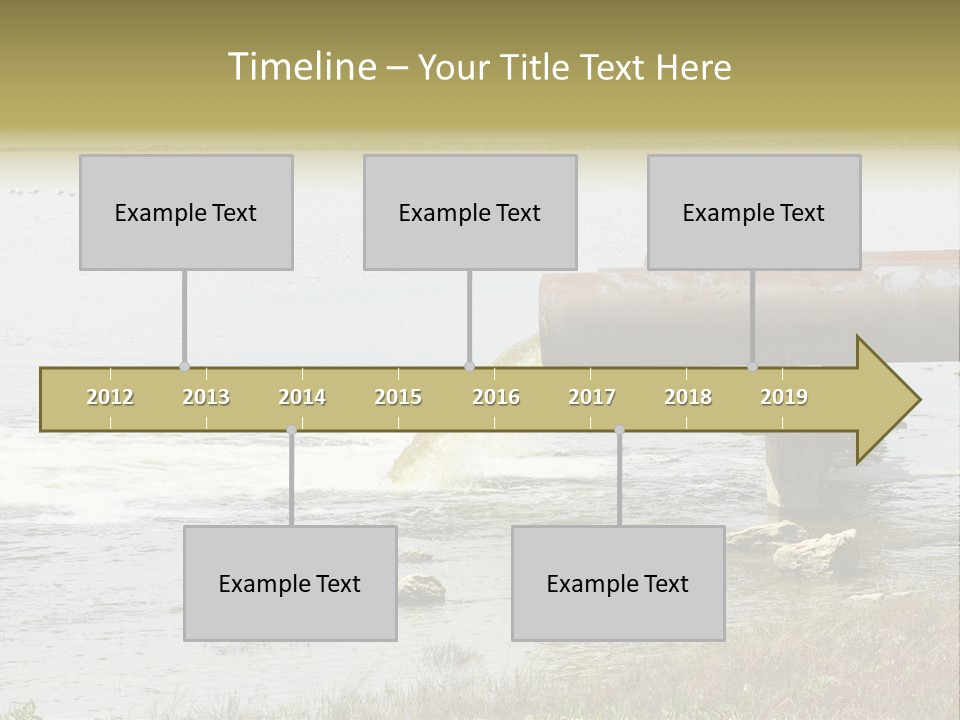 Timeline – Your Title Text Here

Example Text

Example Text

Example Text

2012 2013 2014 2015 2016 2017 2018 2019

Example Text

Example Text